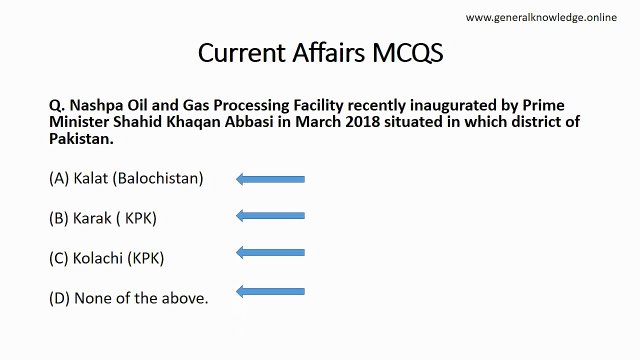 www.generalknowledge.online

Current Affairs MCQS

Q. Nashpa Oil and Gas Processing Facility recently inaugurated by Prime Minister Shahid Khaqan Abbasi in March 2018 situated in which district of Pakistan.

(A) Kalat (Balochistan)

(B) Karak ( KPK)

(C) Kolachi (KPK)

(D) None of the above.